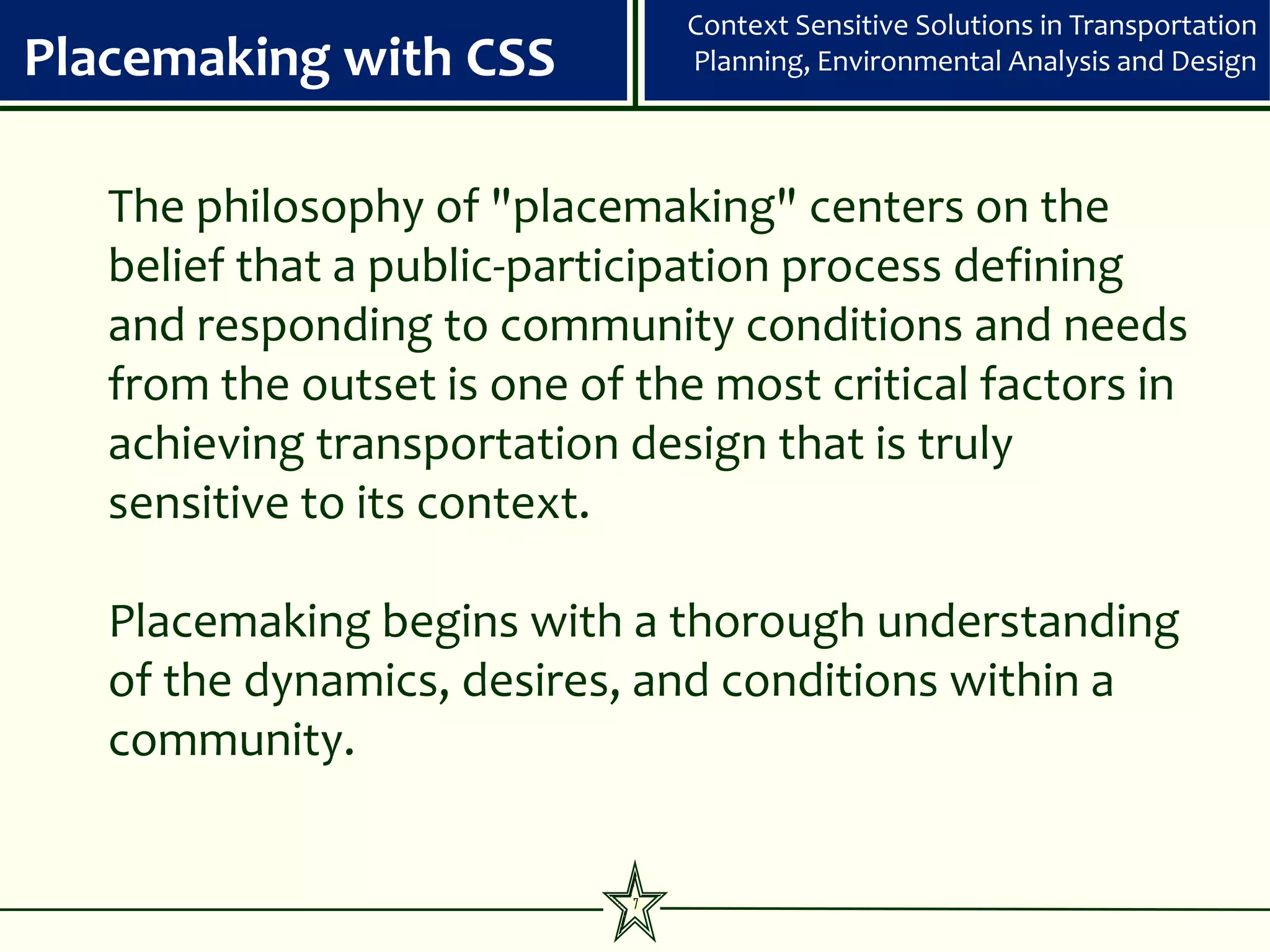 Placemaking with CSS

Context Sensitive Solutions in Transportation Planning, Environmental Analysis and Design

The philosophy of "placemaking" centers on the belief that a public-participation process defining and responding to community conditions and needs from the outset is one of the most critical factors in achieving transportation design that is truly sensitive to its context.

Placemaking begins with a thorough understanding of the dynamics, desires, and conditions within a community.

7